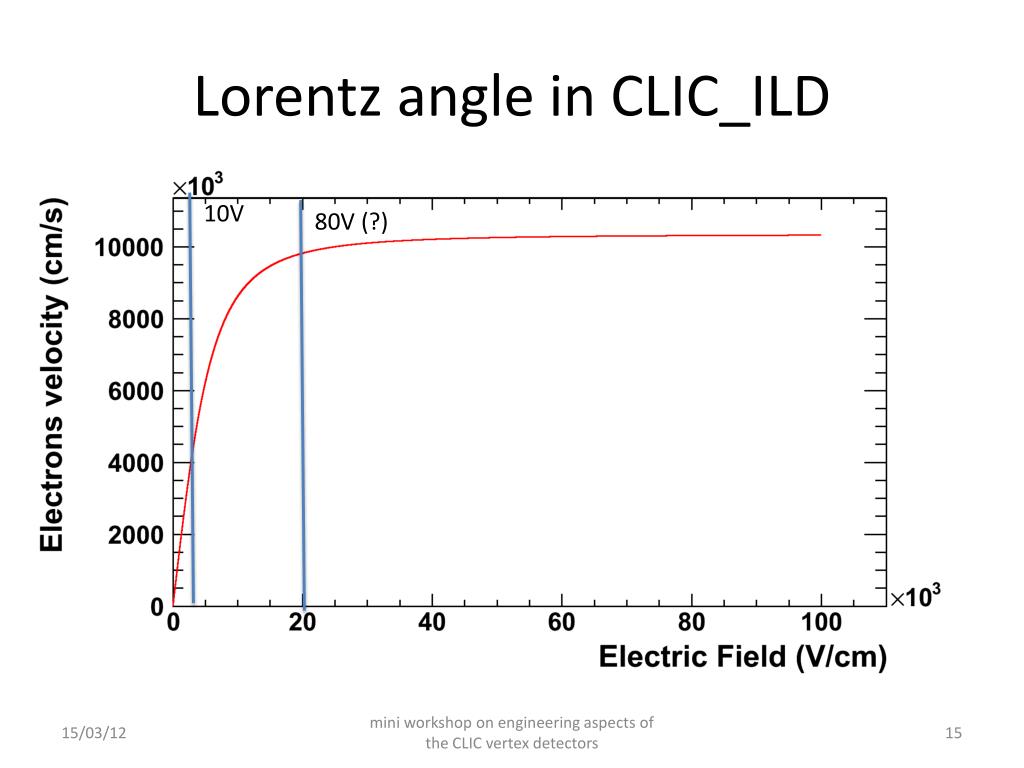 Lorentz angle in CLIC_ILD

$\times 10^3$

10V

80V (?)

Electrons velocity (cm/s)

10000

8000

6000

4000

2000

0

0

20

40

60

80

100

$\times 10^3$

Electric Field (V/cm)

15/03/12

mini workshop on engineering aspects of the CLIC vertex detectors

15